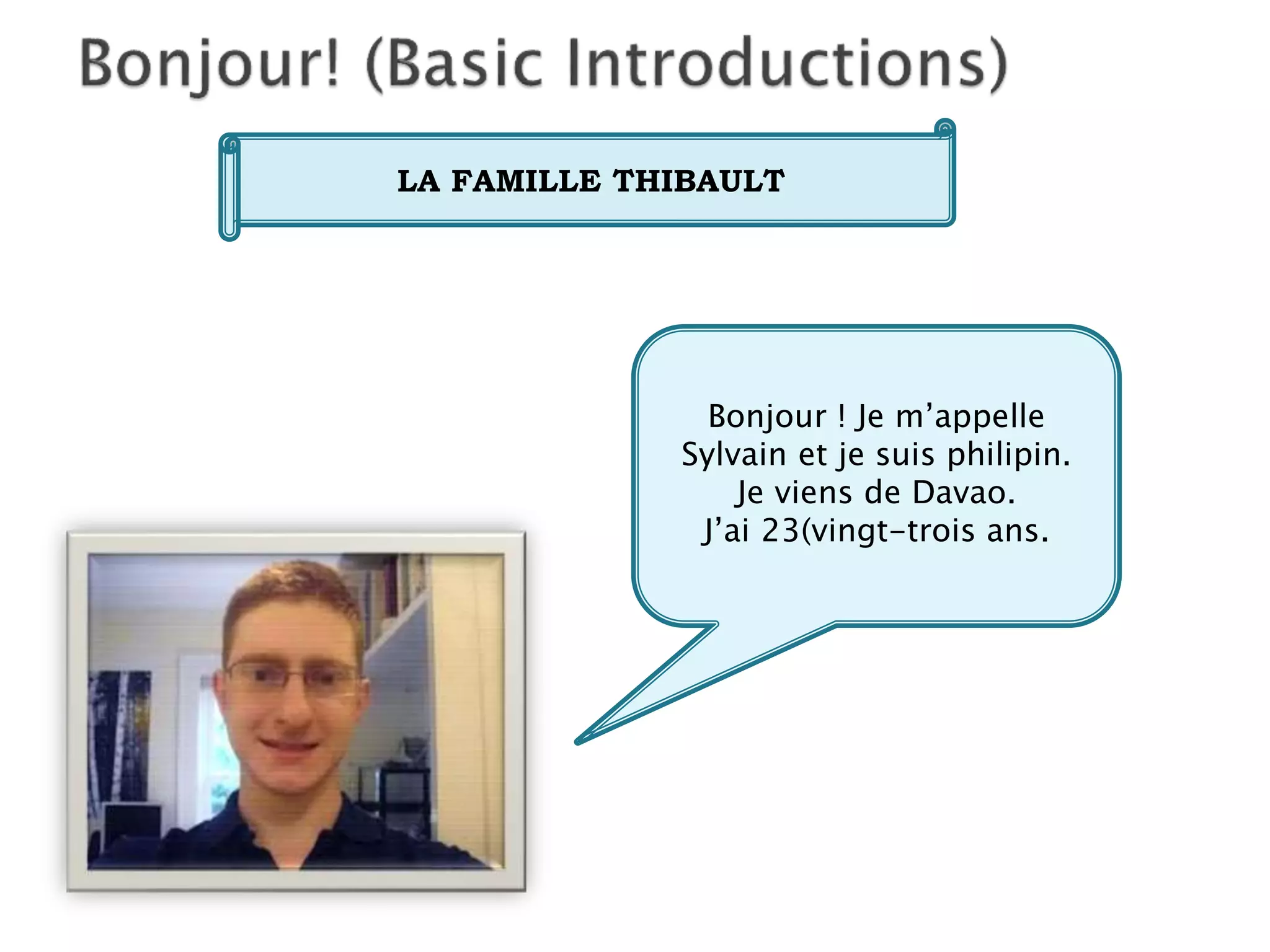 Bonjour! (Basic Introductions)

LA FAMILLE THIBAULT

Bonjour ! Je m'appelle Sylvain et je suis philipin. Je viens de Davao. J'ai 23(vingt-trois ans.